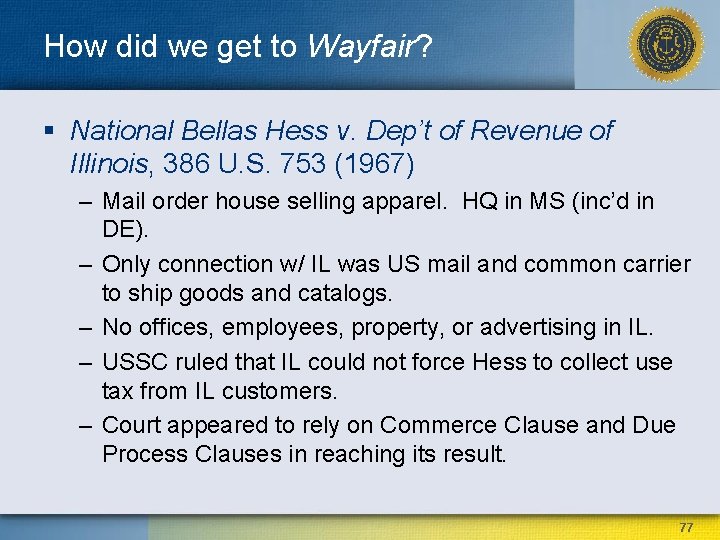 How did we get to Wayfair?

▪ National Bellas Hess v. Dep't of Revenue of Illinois, 386 U.S. 753 (1967)

– Mail order house selling apparel. HQ in MS (inc'd in DE).

– Only connection w/ IL was US mail and common carrier to ship goods and catalogs.

– No offices, employees, property, or advertising in IL.

– USSC ruled that IL could not force Hess to collect use tax from IL customers.

– Court appeared to rely on Commerce Clause and Due Process Clauses in reaching its result.

77